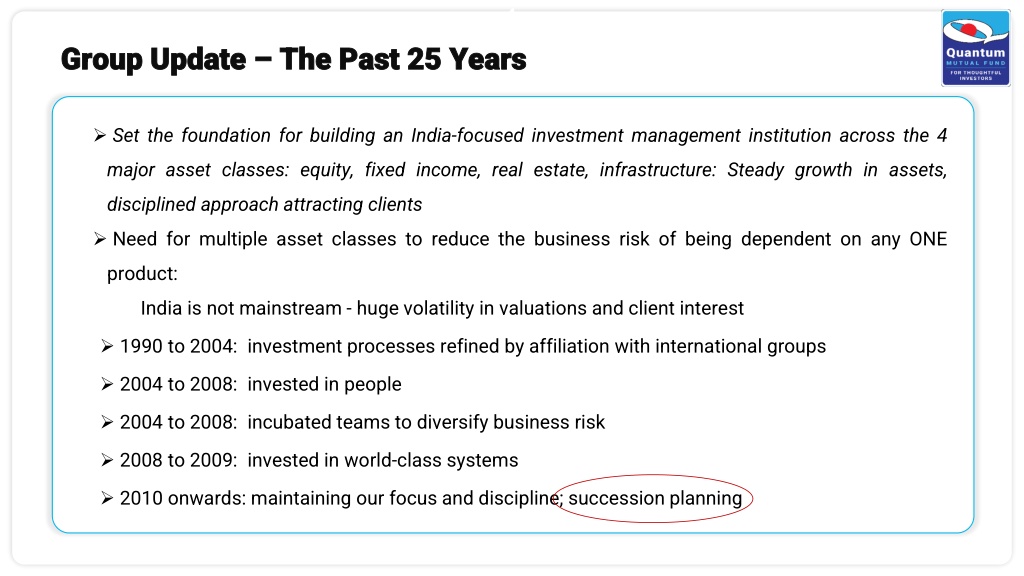 Group Update – The Past 25 Years

Quantum
MUTUAL FUND
FOR THOUGHTFUL INVESTORS

➢ Set the foundation for building an India-focused investment management institution across the 4 major asset classes: equity, fixed income, real estate, infrastructure: Steady growth in assets, disciplined approach attracting clients

➢ Need for multiple asset classes to reduce the business risk of being dependent on any ONE product:

India is not mainstream - huge volatility in valuations and client interest

➢ 1990 to 2004: investment processes refined by affiliation with international groups

➢ 2004 to 2008: invested in people

➢ 2004 to 2008: incubated teams to diversify business risk

➢ 2008 to 2009: invested in world-class systems

➢ 2010 onwards: maintaining our focus and discipline; succession planning